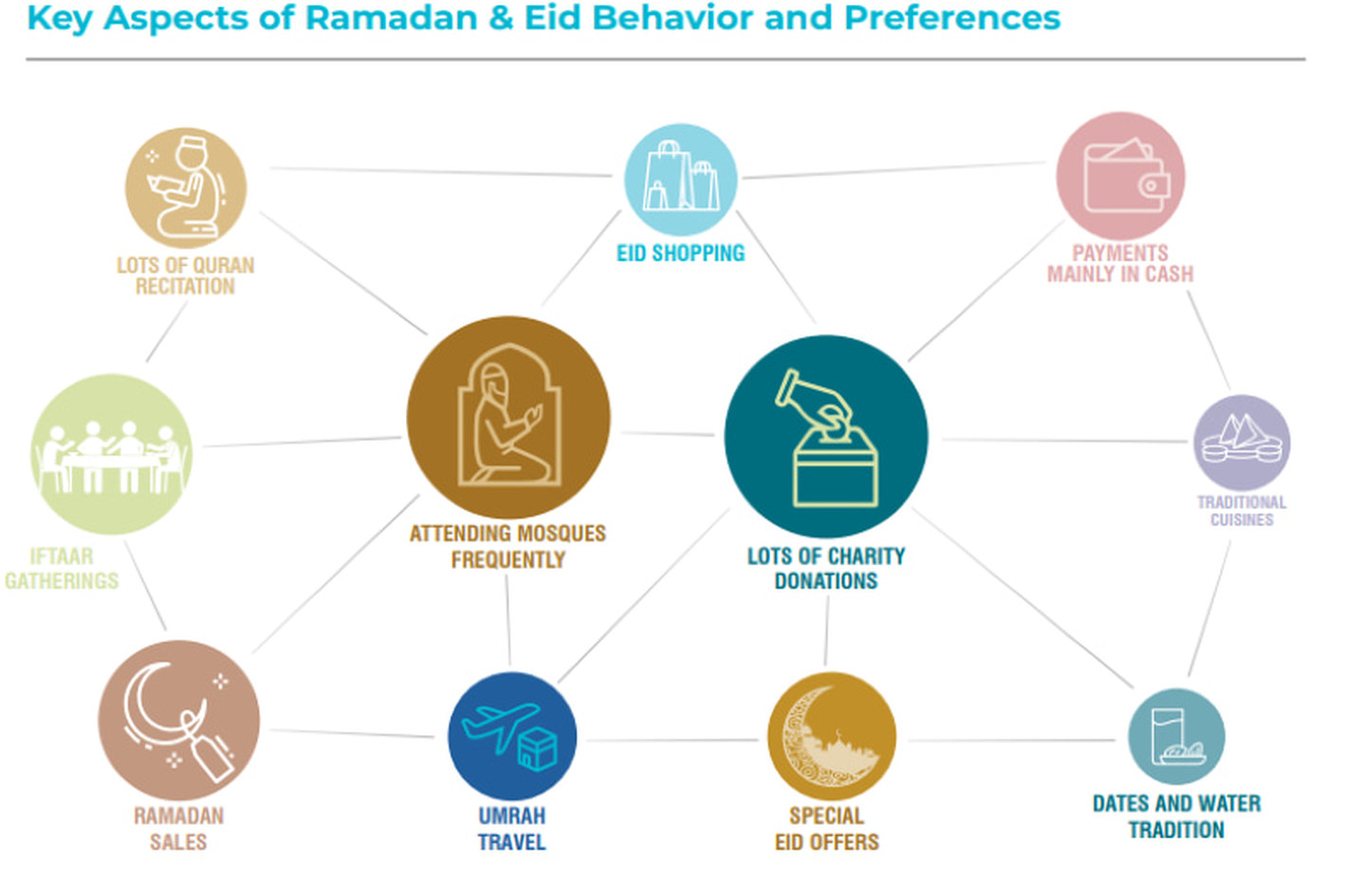 Key Aspects of Ramadan & Eid Behavior and Preferences

LOTS OF QURAN RECITATION

EID SHOPPING

PAYMENTS MAINLY IN CASH

IFTAAR GATHERINGS

ATTENDING MOSQUES FREQUENTLY

LOTS OF CHARITY DONATIONS

TRADITIONAL CUISINES

RAMADAN SALES

UMRAH TRAVEL

SPECIAL EID OFFERS

DATES AND WATER TRADITION